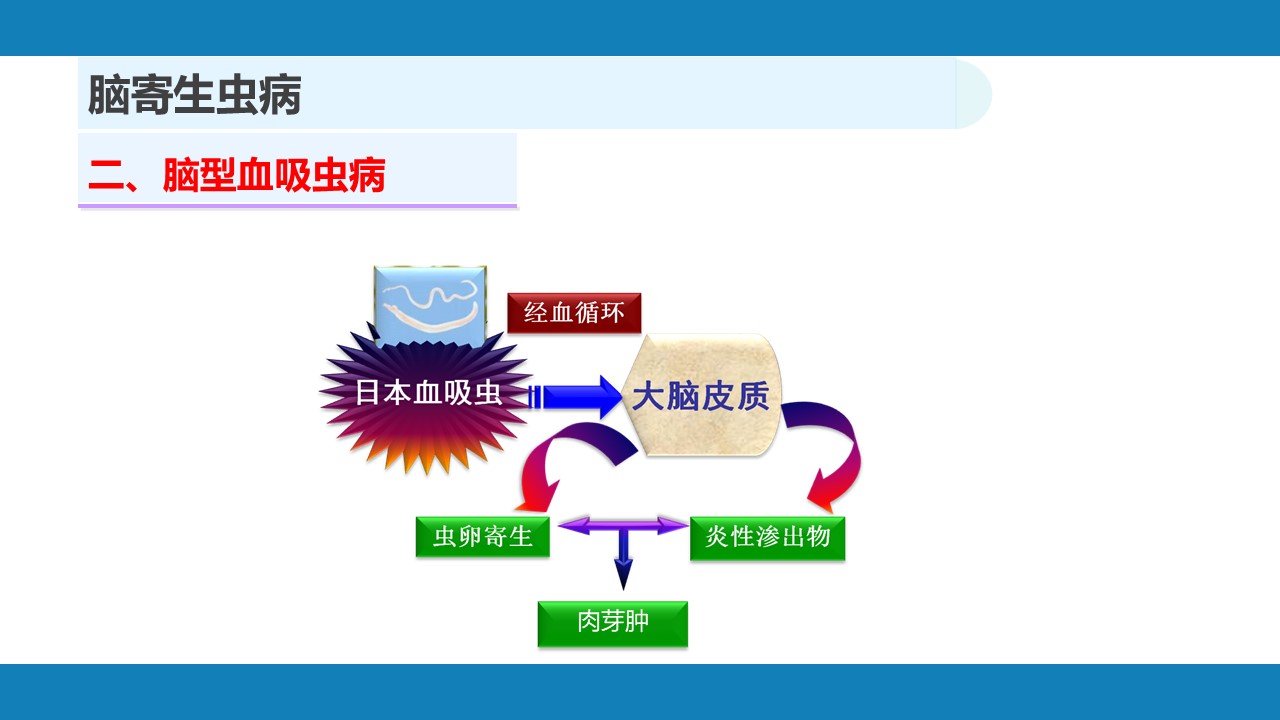 脑寄生虫病

二、脑型血吸虫病

经血循环

日本血吸虫

大脑皮质

虫卵寄生

炎性渗出物

肉芽肿